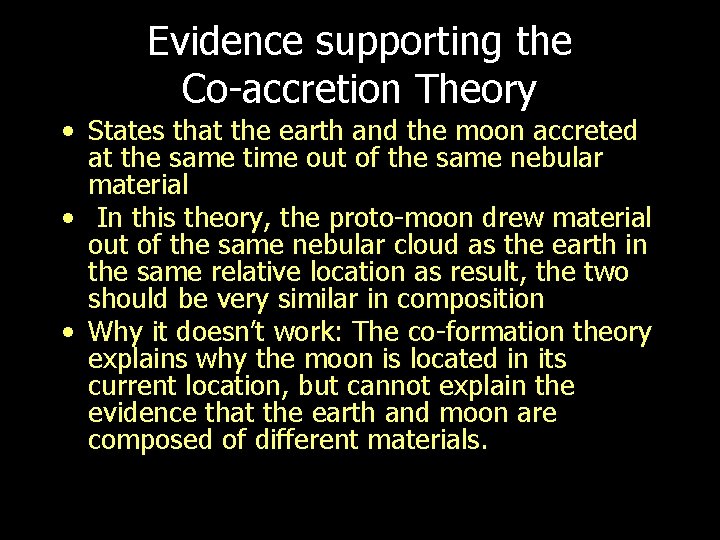 Evidence supporting the Co-accretion Theory

• States that the earth and the moon accreted at the same time out of the same nebular material

• In this theory, the proto-moon drew material out of the same nebular cloud as the earth in the same relative location as result, the two should be very similar in composition

• Why it doesn't work: The co-formation theory explains why the moon is located in its current location, but cannot explain the evidence that the earth and moon are composed of different materials.